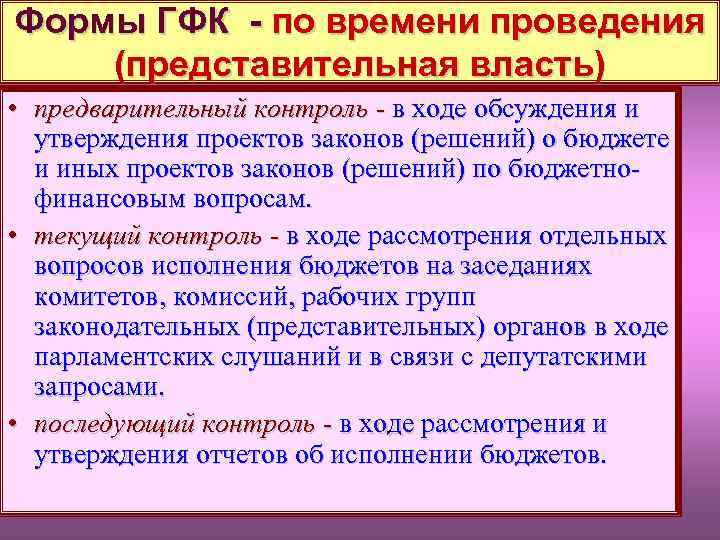 Формы ГФК - по времени проведения (представительная власть)

• предварительный контроль - в ходе обсуждения и утверждения проектов законов (решений) о бюджете и иных проектов законов (решений) по бюджетно-финансовым вопросам.

• текущий контроль - в ходе рассмотрения отдельных вопросов исполнения бюджетов на заседаниях комитетов, комиссий, рабочих групп законодательных (представительных) органов в ходе парламентских слушаний и в связи с депутатскими запросами.

• последующий контроль - в ходе рассмотрения и утверждения отчетов об исполнении бюджетов.